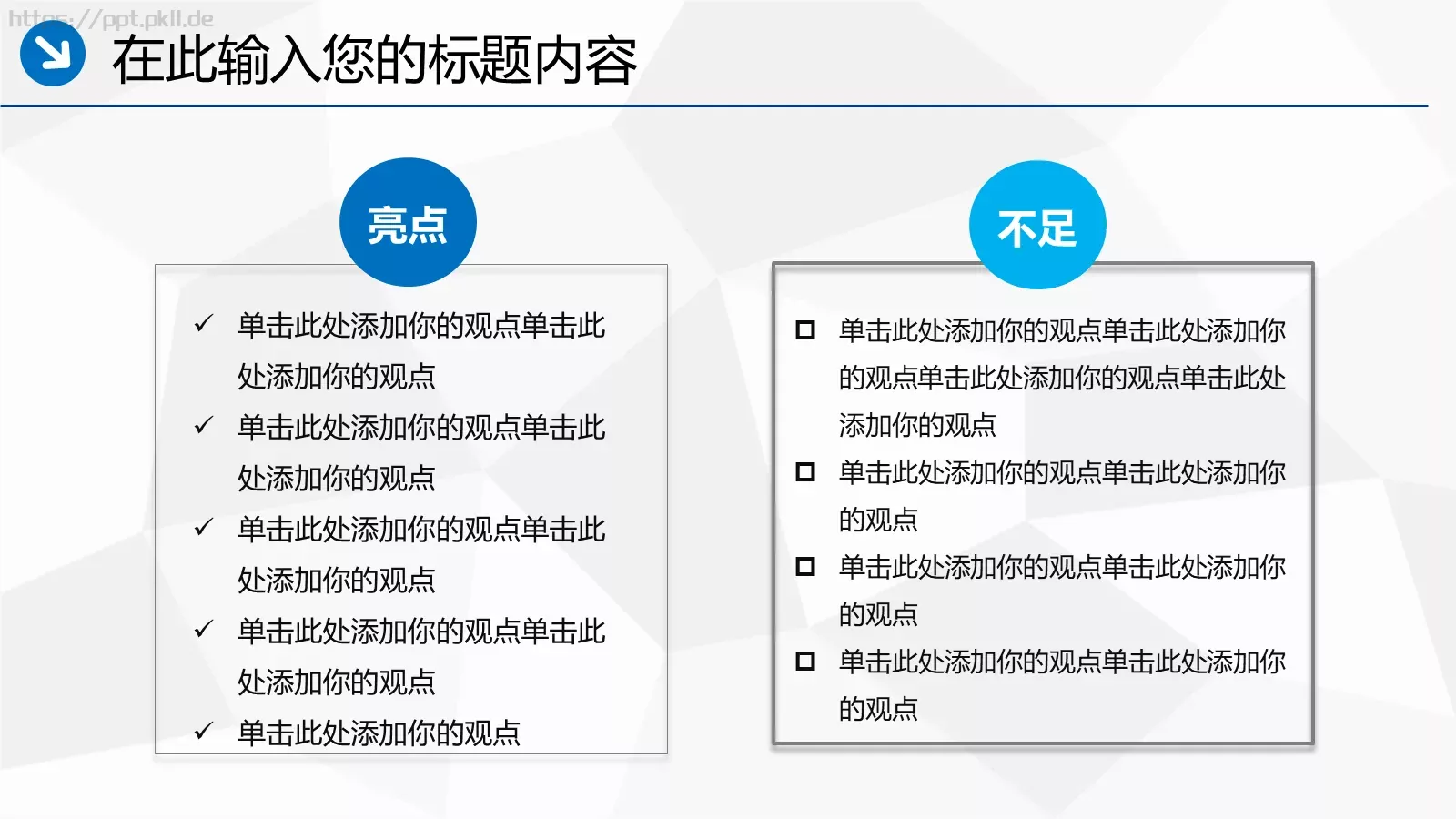 https://ppt.pkll.de

在此输入您的标题内容

亮点

✓ 单击此处添加你的观点单击此处添加你的观点
✓ 单击此处添加你的观点单击此处添加你的观点
✓ 单击此处添加你的观点单击此处添加你的观点
✓ 单击此处添加你的观点单击此处添加你的观点
✓ 单击此处添加你的观点

不足

□ 单击此处添加你的观点单击此处添加你的观点单击此处添加你的观点单击此处添加你的观点
□ 单击此处添加你的观点单击此处添加你的观点
□ 单击此处添加你的观点单击此处添加你的观点
□ 单击此处添加你的观点单击此处添加你的观点